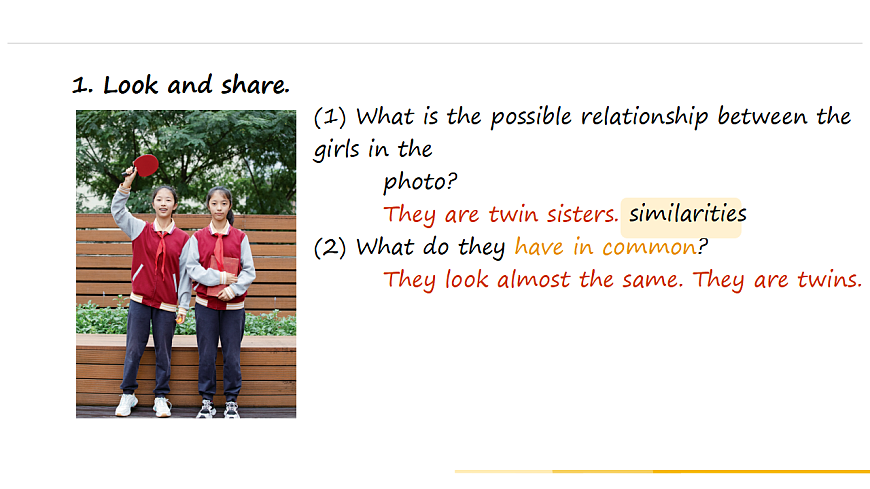 1. Look and share.

(1) What is the possible relationship between the girls in the photo?

They are twin sisters. similarities

(2) What do they have in common?

They look almost the same. They are twins.